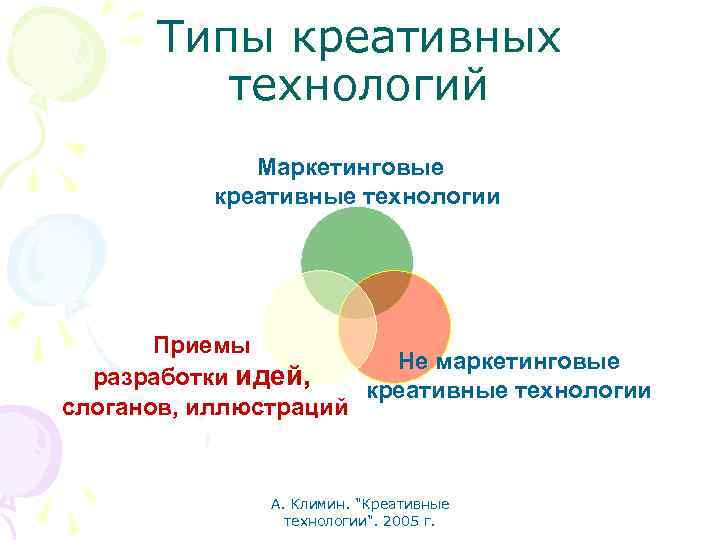 Типы креативных технологий

Маркетинговые креативные технологии

Приемы разработки идей, слоганов, иллюстраций

Не маркетинговые креативные технологии

А. Климин. "Креативные технологии". 2005 г.